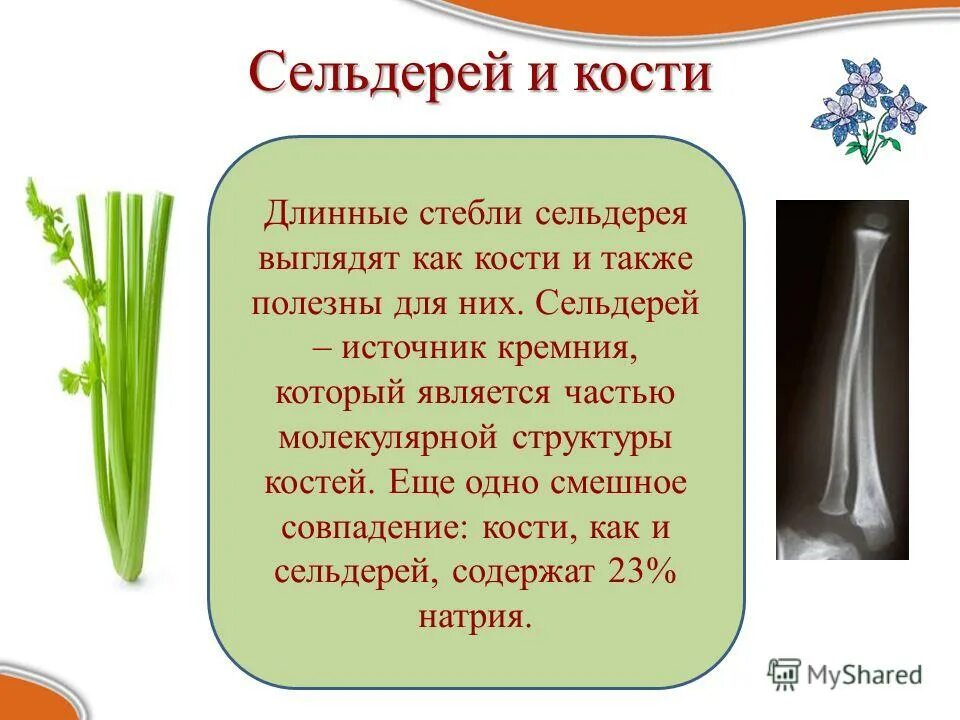 Сельдерей и кости

Длинные стебли сельдерея выглядят как кости и также полезны для них. Сельдерей – источник кремния, который является частью молекулярной структуры костей. Еще одно смешное совпадение: кости, как и сельдерей, содержат 23% натрия.

MyShared